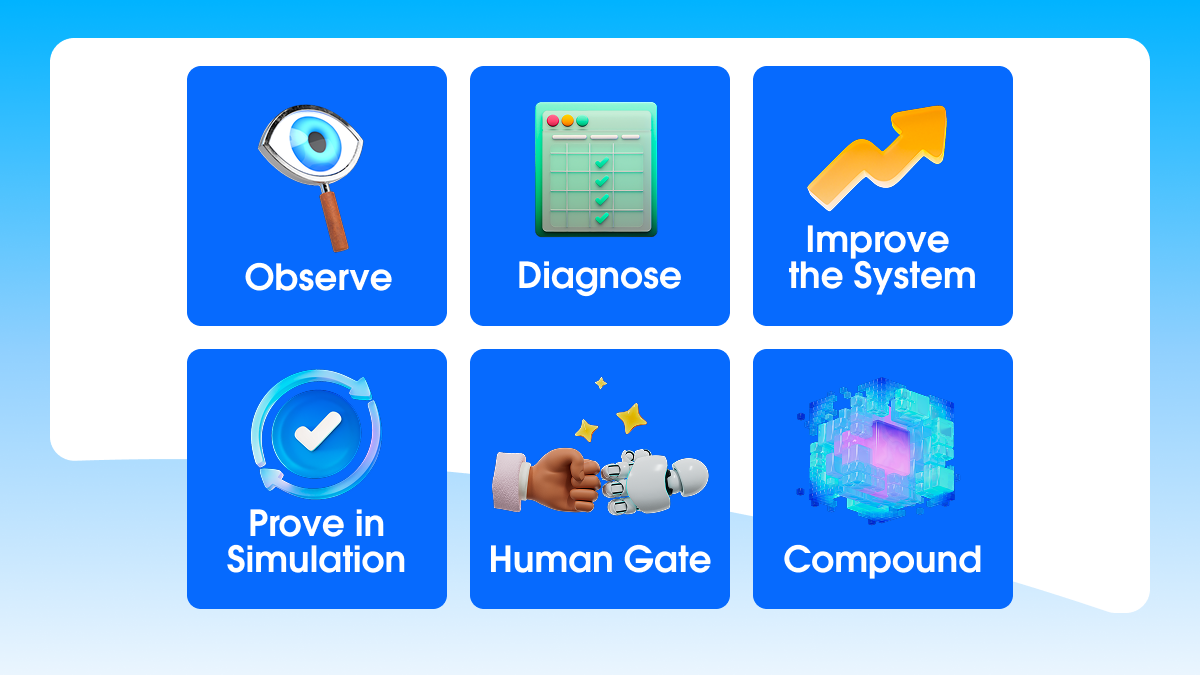 Observe

Diagnose

Improve the System

Prove in Simulation

Human Gate

Compound